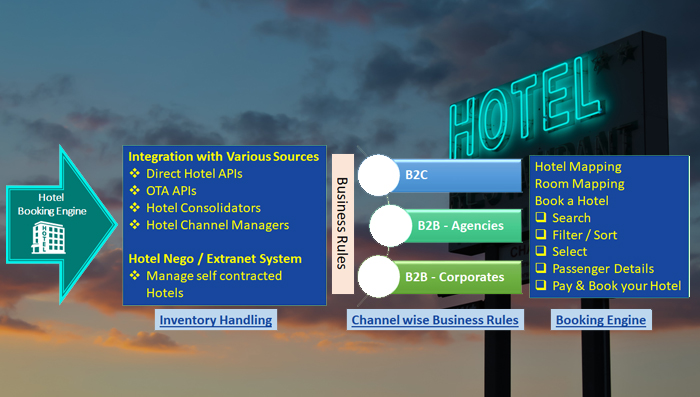 HOTEL

Hotel Booking Engine

HOTEL

Integration with Various Sources
❖ Direct Hotel APIs
❖ OTA APIs
❖ Hotel Consolidators
❖ Hotel Channel Managers

Hotel Nego / Extranet System
❖ Manage self contracted Hotels

Inventory Handling

Business Rules

B2C

B2B - Agencies

B2B - Corporates

Channel wise Business Rules

Hotel Mapping
Room Mapping
Book a Hotel
❑ Search
❑ Filter / Sort
❑ Select
❑ Passenger Details
❑ Pay & Book your Hotel

Booking Engine